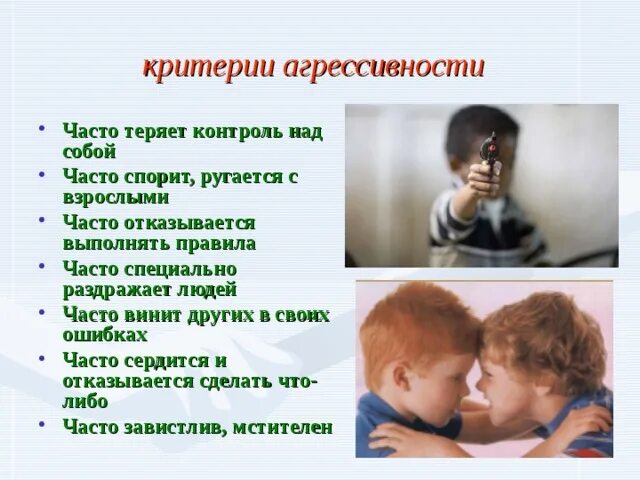 критерии агрессивности

• Часто теряет контроль над собой
• Часто спорит, ругается с взрослыми
• Часто отказывается выполнять правила
• Часто специально раздражает людей
• Часто винит других в своих ошибках
• Часто сердится и отказывается сделать что-либо
• Часто завистлив, мстителен